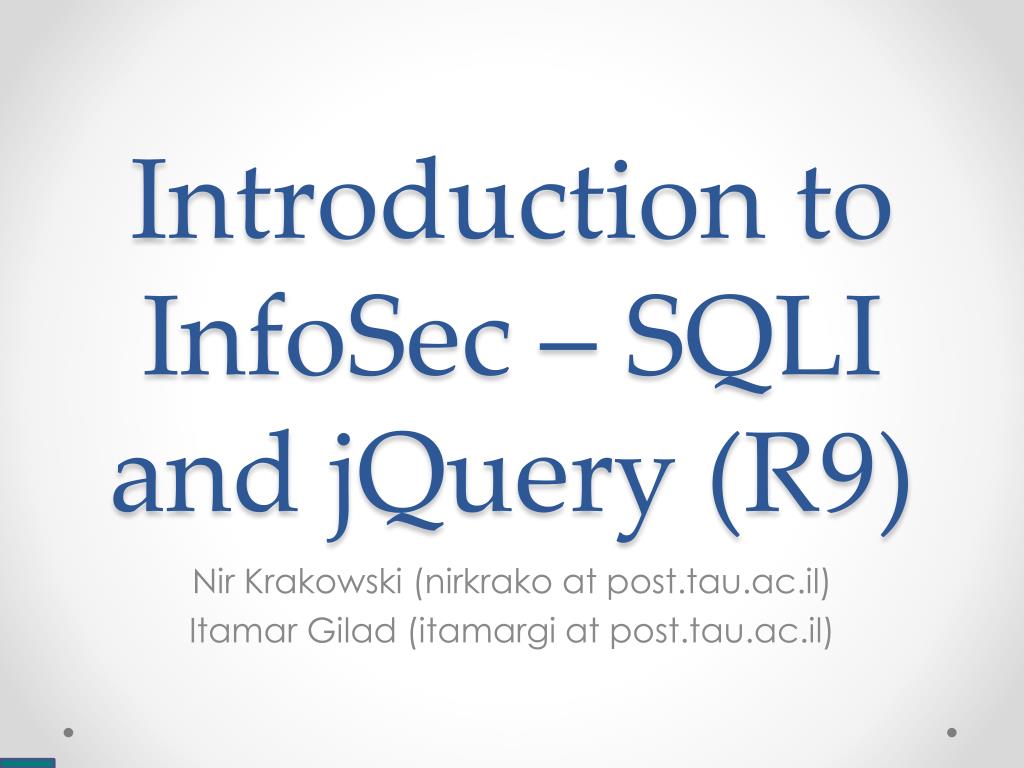 Introduction to InfoSec – SQLI and jQuery (R9)

Nir Krakowski (nirkrako at post.tau.ac.il)
Itamar Gilad (itamargi at post.tau.ac.il)